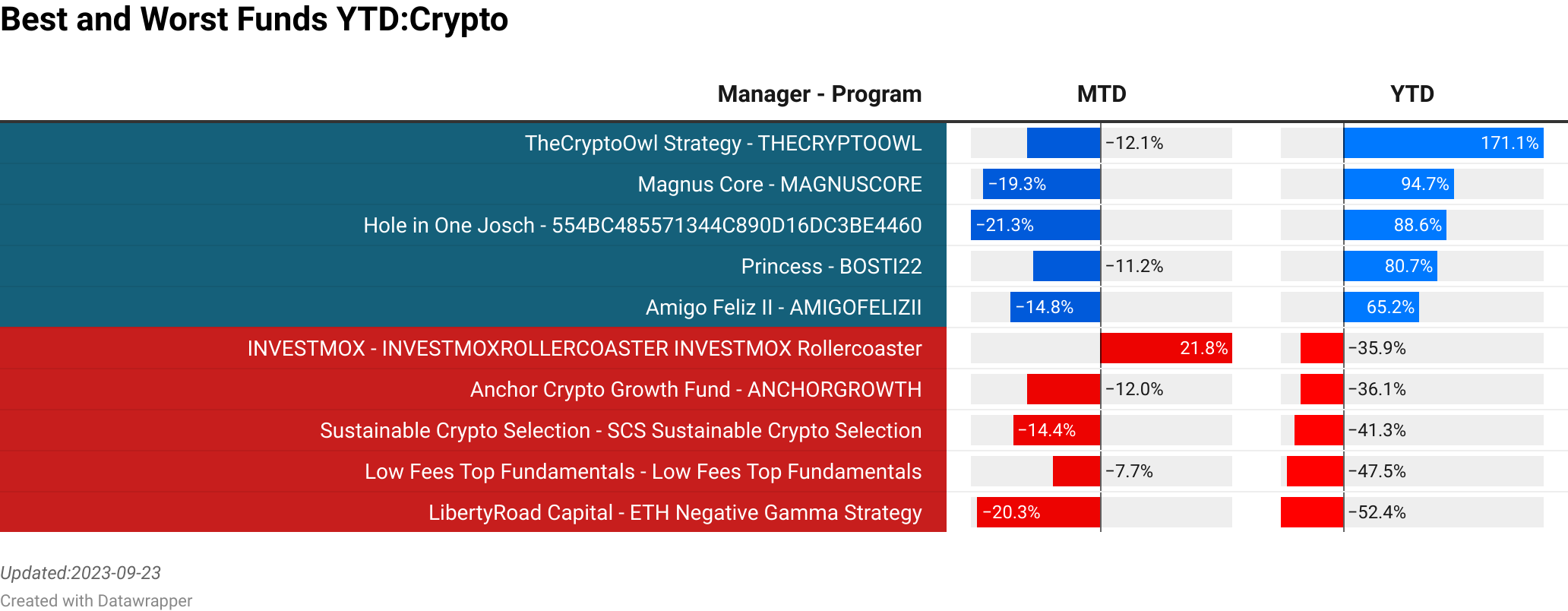 Best and Worst Funds YTD:Crypto

| Manager - Program | MTD | YTD |
|---|---|---|
| TheCryptoOwl Strategy - THECRYPTOOWL | −12.1% | 171.1% |
| Magnus Core - MAGNUSCORE | −19.3% | 94.7% |
| Hole in One Josch - 554BC485571344C890D16DC3BE4460 | −21.3% | 88.6% |
| Princess - BOSTI22 | −11.2% | 80.7% |
| Amigo Feliz II - AMIGOFELIZII | −14.8% | 65.2% |
| INVESTMOX - INVESTMOXROLLERCOASTER INVESTMOX Rollercoaster | 21.8% | −35.9% |
| Anchor Crypto Growth Fund - ANCHORGROWTH | −12.0% | −36.1% |
| Sustainable Crypto Selection - SCS Sustainable Crypto Selection | −14.4% | −41.3% |
| Low Fees Top Fundamentals - Low Fees Top Fundamentals | −7.7% | −47.5% |
| LibertyRoad Capital - ETH Negative Gamma Strategy | −20.3% | −52.4% |

Updated:2023-09-23

Created with Datawrapper